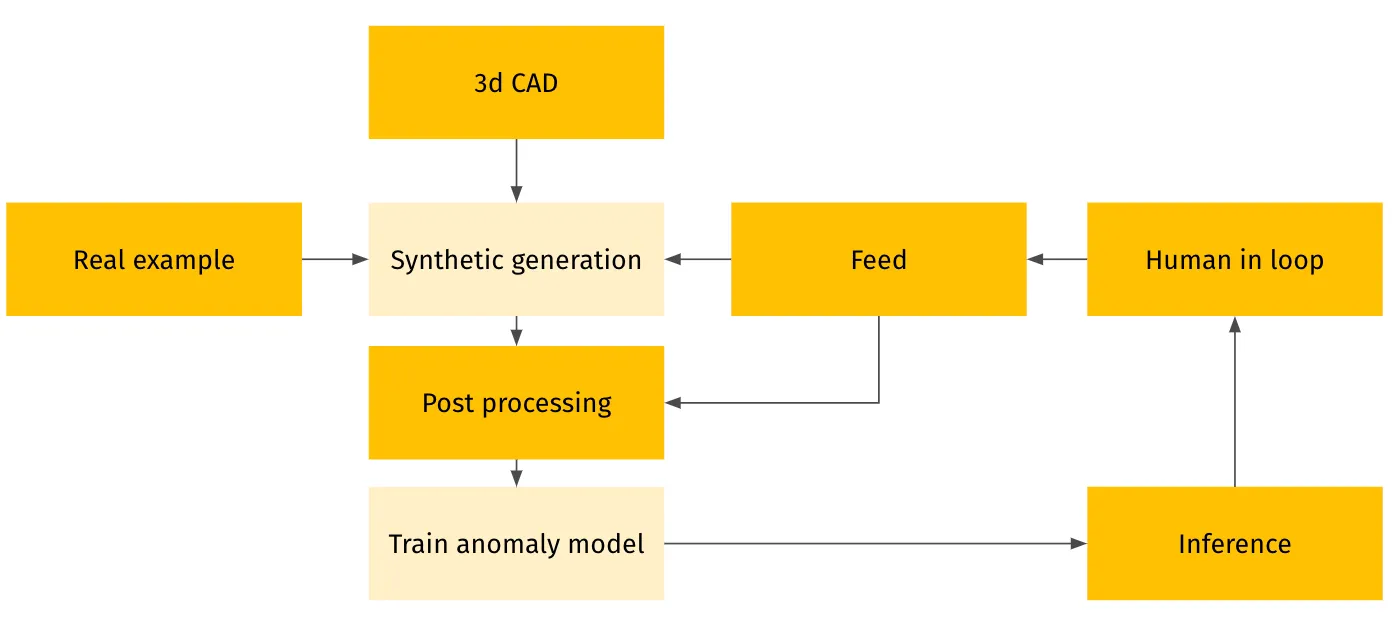 3d CAD

Real example

Synthetic generation

Feed

Human in loop

Post processing

Train anomaly model

Inference